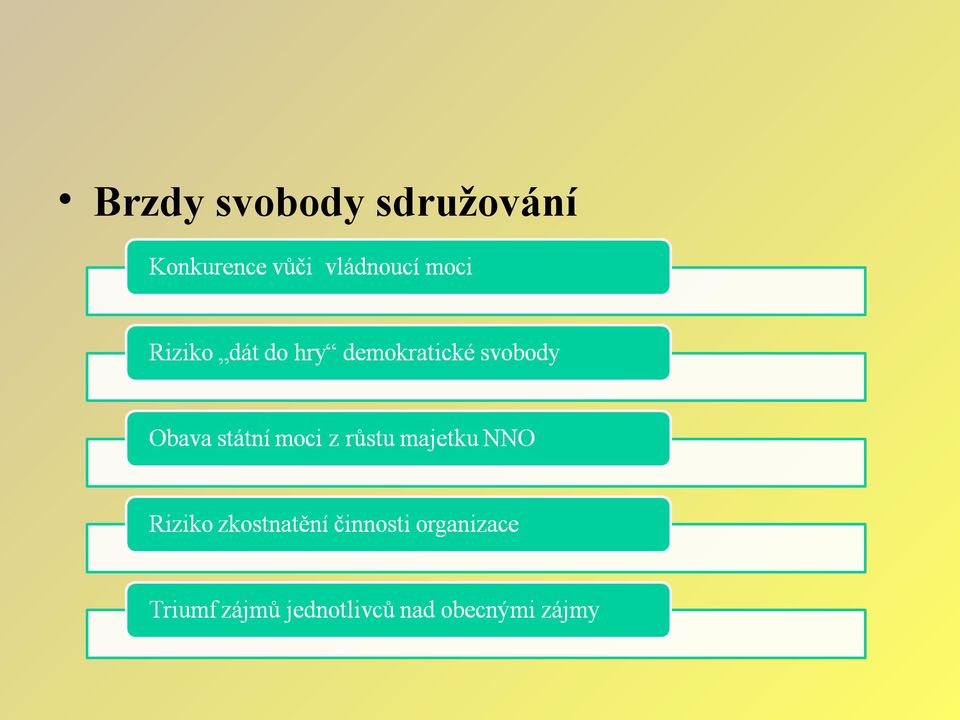 • Brzdy svobody sdružování

Konkurence vůči vládnoucí moci

Riziko „dát do hry“ demokratické svobody

Obava státní moci z růstu majetku NNO

Riziko zkostnatění činnosti organizace

Triumf zájmů jednotlivců nad obecnými zájmy